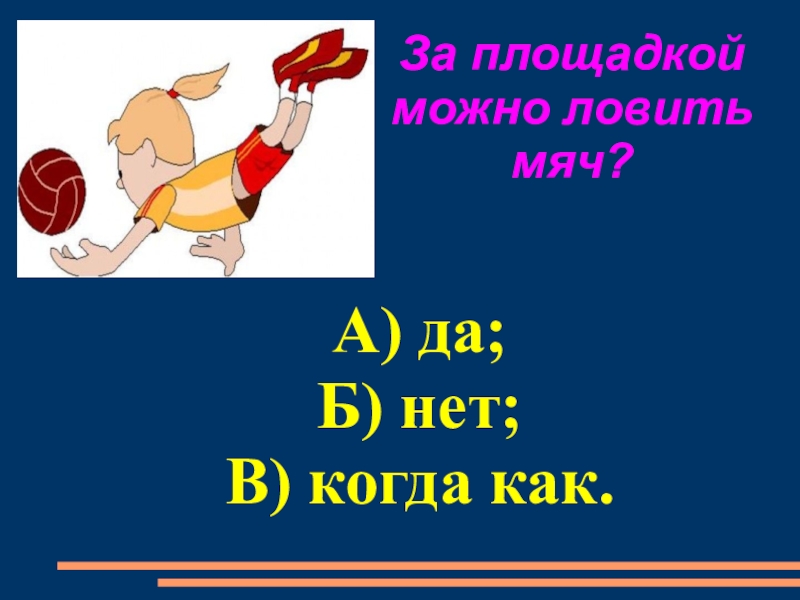 За площадкой можно ловить мяч?

А) да;
Б) нет;
В) когда как.